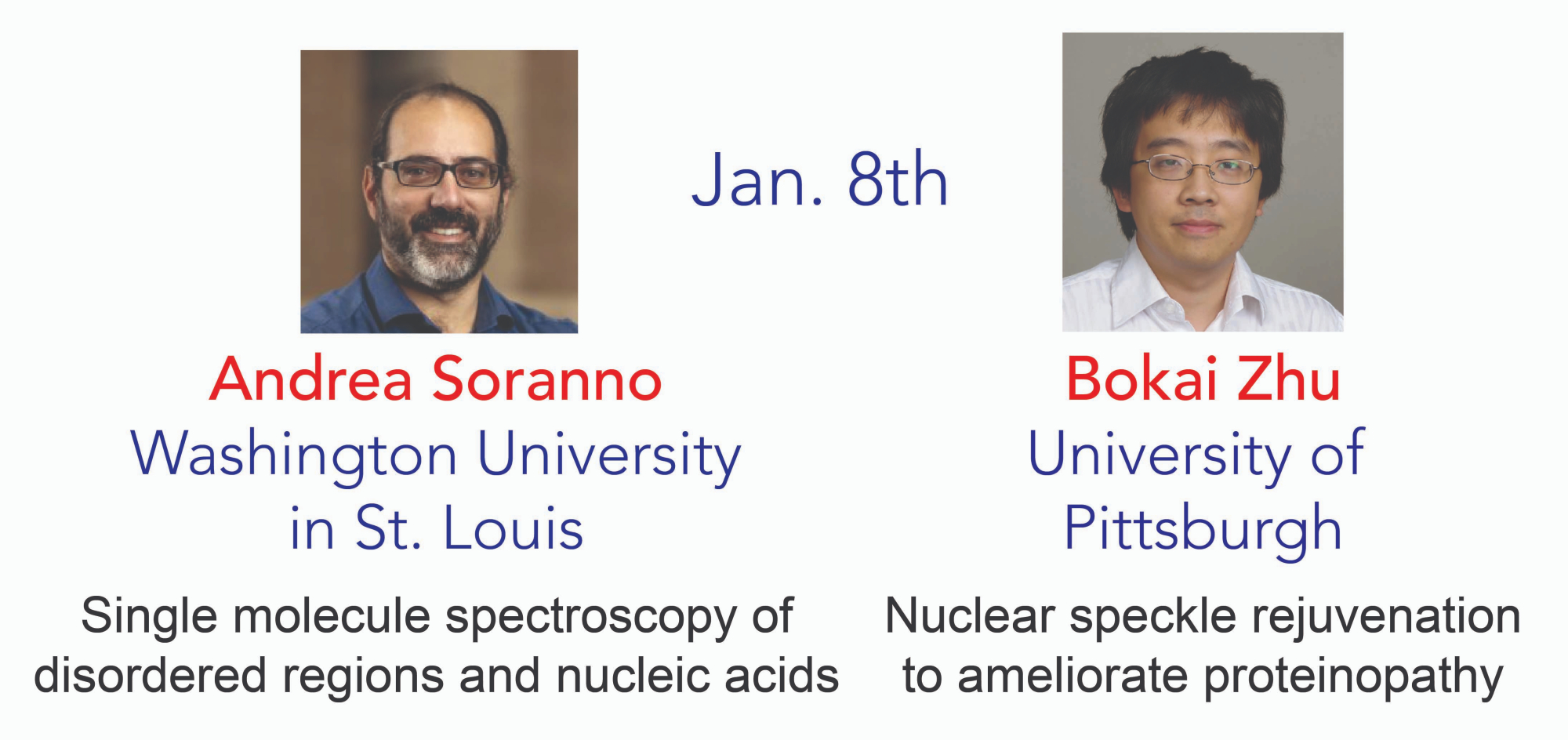 Jan. 8th

Andrea Soranno
Washington University in St. Louis

Single molecule spectroscopy of disordered regions and nucleic acids

Bokai Zhu
University of Pittsburgh

Nuclear speckle rejuvenation to ameliorate proteinopathy